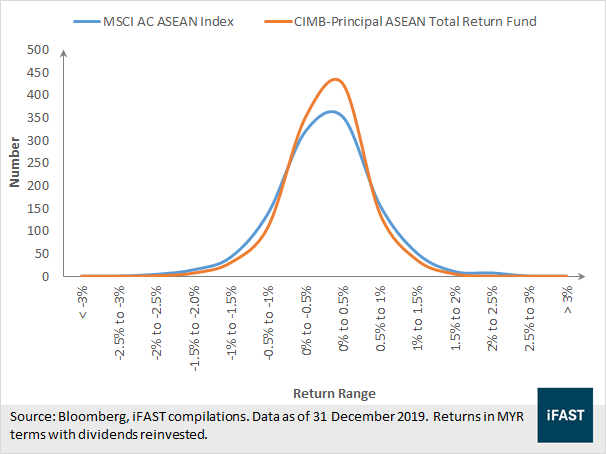 MSCI AC ASEAN Index
CIMB-Principal ASEAN Total Return Fund

Number

500
450
400
350
300
250
200
150
100
50
0

< -3%
-2.5% to -3%
-2% to -2.5%
-1.5% to -2.0%
-1% to -1.5%
-0.5% to -1%
0% to -0.5%
0% to 0.5%
0.5% to 1%
1% to 1.5%
1.5% to 2%
2% to 2.5%
2.5% to 3%
> 3%

Return Range

Source: Bloomberg, iFAST compilations. Data as of 31 December 2019. Returns in MYR terms with dividends reinvested.

iFAST